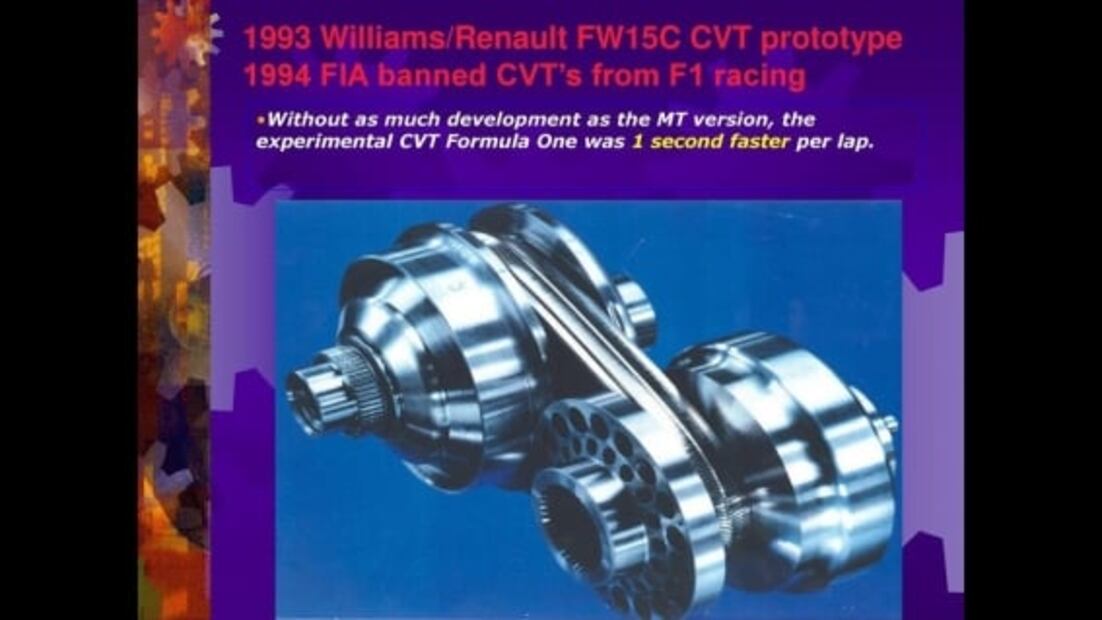 1993 Williams/Renault FW15C CVT prototype
1994 FIA banned CVT's from F1 racing

•Without as much development as the MT version, the experimental CVT Formula One was 1 second faster per lap.